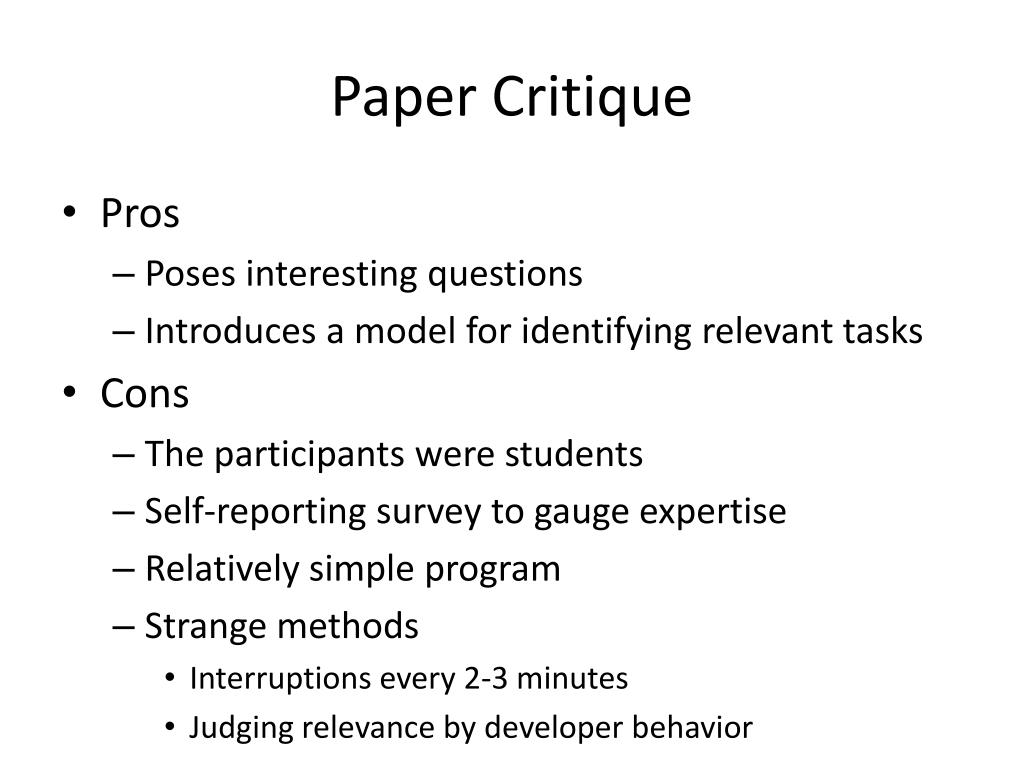 Paper Critique

• Pros
  – Poses interesting questions
  – Introduces a model for identifying relevant tasks
• Cons
  – The participants were students
  – Self-reporting survey to gauge expertise
  – Relatively simple program
  – Strange methods
    • Interruptions every 2-3 minutes
    • Judging relevance by developer behavior